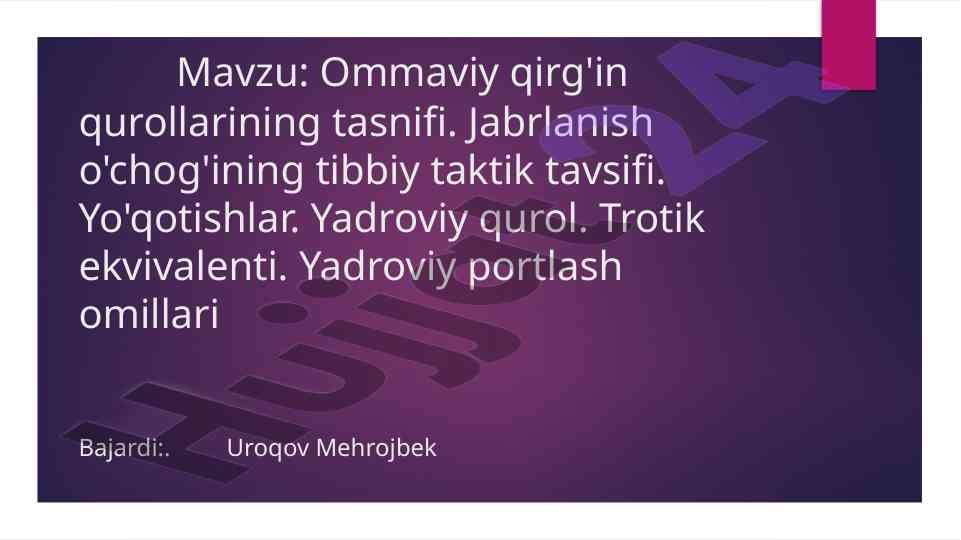 Mavzu: Ommaviy qirg'in qurollarining tasnifi. Jabrlanish o'chog'ining tibbiy taktik tavsifi. Yo'qotishlar. Yadroviy qurol. Trotik ekvivalenti. Yadroviy portlash omillari

Bajardi:. Uroqov Mehrojbek

Hujjat24